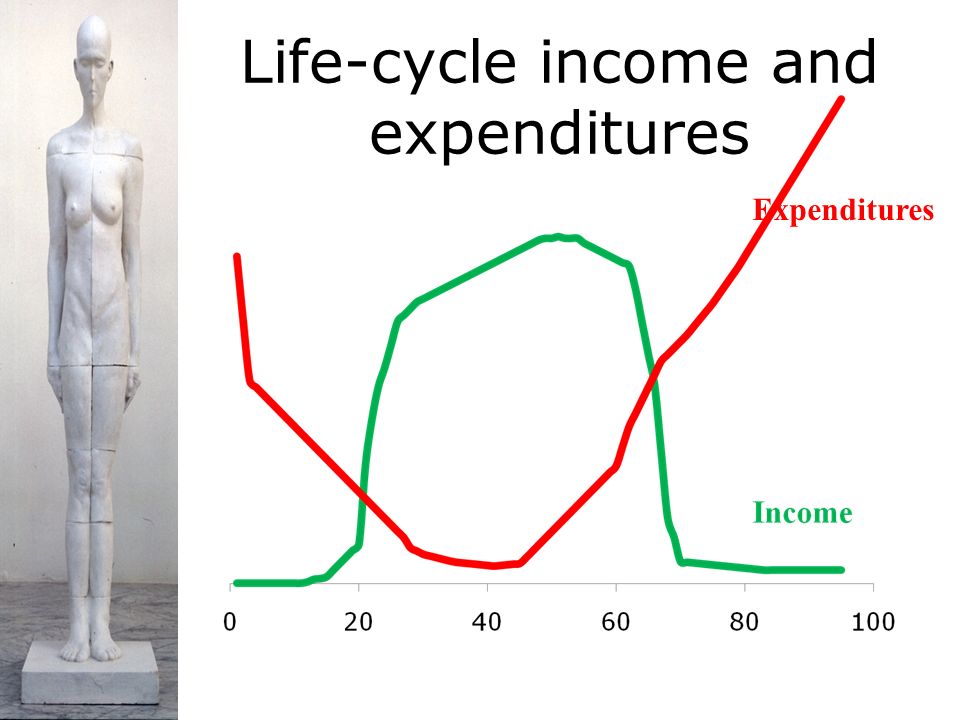 Life-cycle income and expenditures

Expenditures

Income

0
20
40
60
80
100